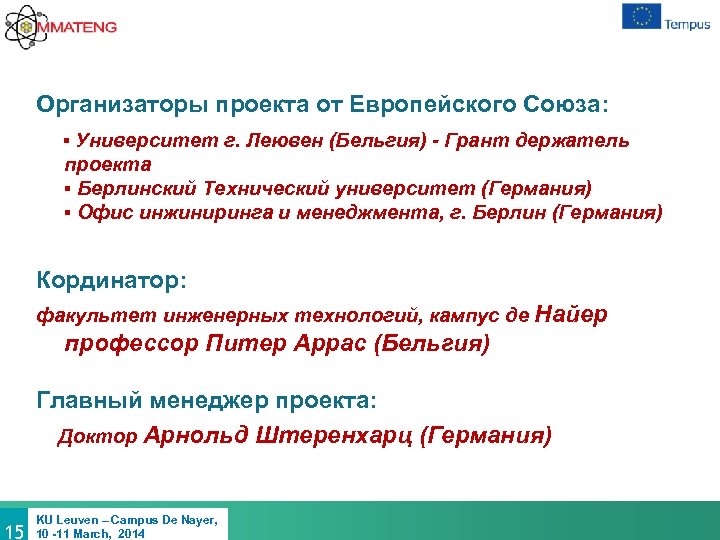 MMATENG

Tempus

Организаторы проекта от Европейского Союза:

▪ Университет г. Леювен (Бельгия) - Грант держатель проекта
▪ Берлинский Технический университет (Германия)
▪ Офис инжиниринга и менеджмента, г. Берлин (Германия)

Кординатор:

факультет инженерных технологий, кампус де Найер профессор Питер Аррас (Бельгия)

Главный менеджер проекта:

Доктор Арнольд Штеренхарц (Германия)

15 KU Leuven – Campus De Nayer, 10 -11 March, 2014